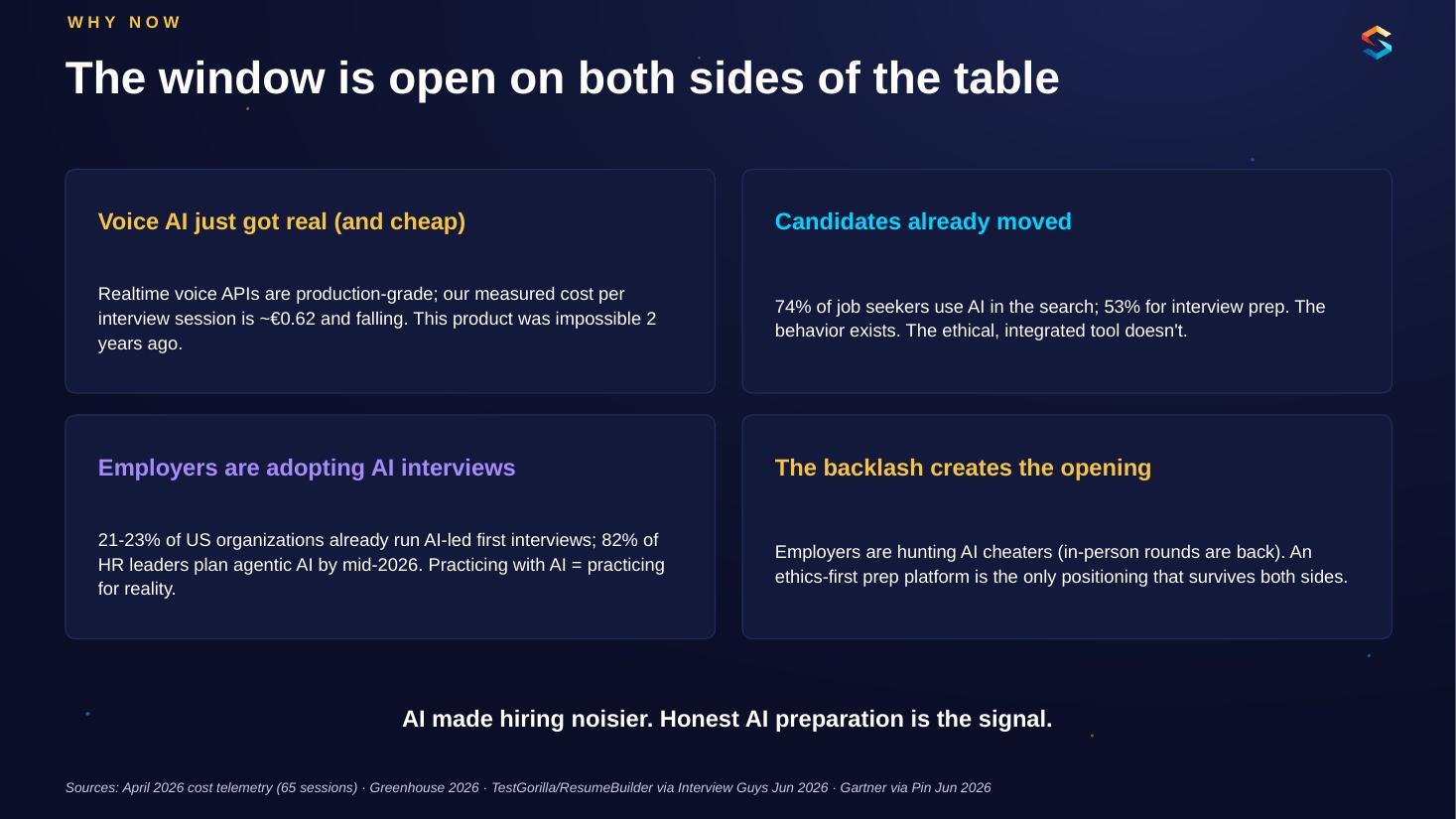 WHY NOW

The window is open on both sides of the table

Voice AI just got real (and cheap)

Realtime voice APIs are production-grade; our measured cost per interview session is ~€0.62 and falling. This product was impossible 2 years ago.

Candidates already moved

74% of job seekers use AI in the search; 53% for interview prep. The behavior exists. The ethical, integrated tool doesn't.

Employers are adopting AI interviews

21-23% of US organizations already run AI-led first interviews; 82% of HR leaders plan agentic AI by mid-2026. Practicing with AI = practicing for reality.

The backlash creates the opening

Employers are hunting AI cheaters (in-person rounds are back). An ethics-first prep platform is the only positioning that survives both sides.

AI made hiring noisier. Honest AI preparation is the signal.

Sources: April 2026 cost telemetry (65 sessions) · Greenhouse 2026 · TestGorilla/ResumeBuilder via Interview Guys Jun 2026 · Gartner via Pin Jun 2026